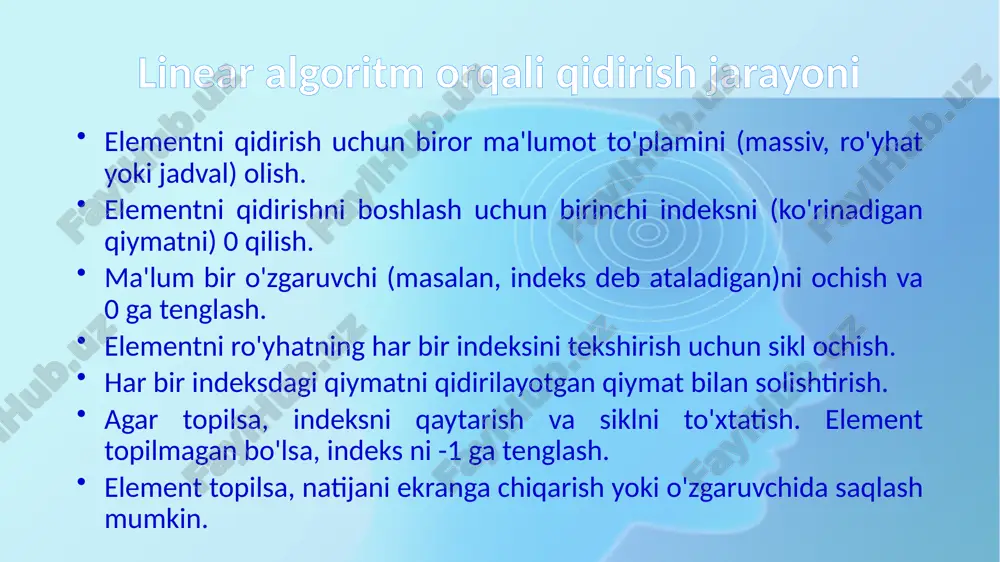 Linear algoritm orqali qidirish jarayoni

• Elementni qidirish uchun biror ma'lumot to'plamini (massiv, ro'yhat yoki jadval) olish.
• Elementni qidirishni boshlash uchun birinchi indeksni (ko'rinadigan qiymatni) 0 qilish.
• Ma'lum bir o'zgaruvchi (masalan, indeks deb ataladigan)ni ochish va 0 ga tenglash.
• Elementni ro'yhatning har bir indeksini tekshirish uchun sikl ochish.
• Har bir indeksdagi qiymatni qidirilayotgan qiymat bilan solishtirish.
• Agar topilsa, indeksni qaytarish va siklni to'xtatish. Element topilmagan bo'lsa, indeks ni -1 ga tenglash.
• Element topilsa, natijani ekranga chiqarish yoki o'zgaruvchida saqlash mumkin.

FaylHub.uz FaylHub.uz FaylHub.uz FaylHub.uz FaylHub.uz FaylHub.uz FaylHub.uz